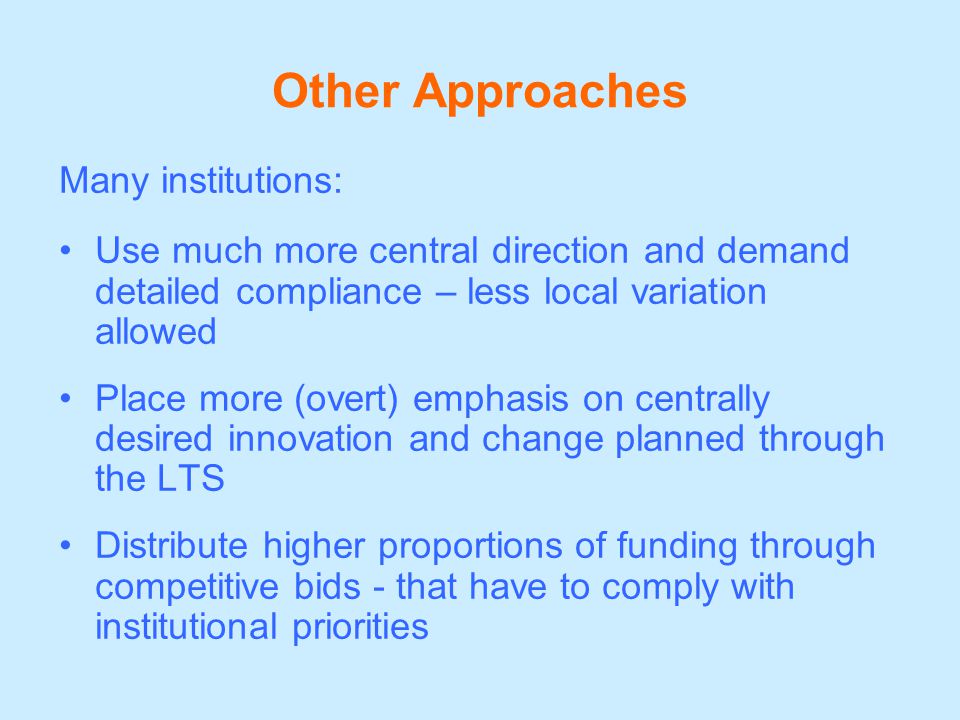 Other Approaches

Many institutions:

• Use much more central direction and demand detailed compliance – less local variation allowed

• Place more (overt) emphasis on centrally desired innovation and change planned through the LTS

• Distribute higher proportions of funding through competitive bids - that have to comply with institutional priorities